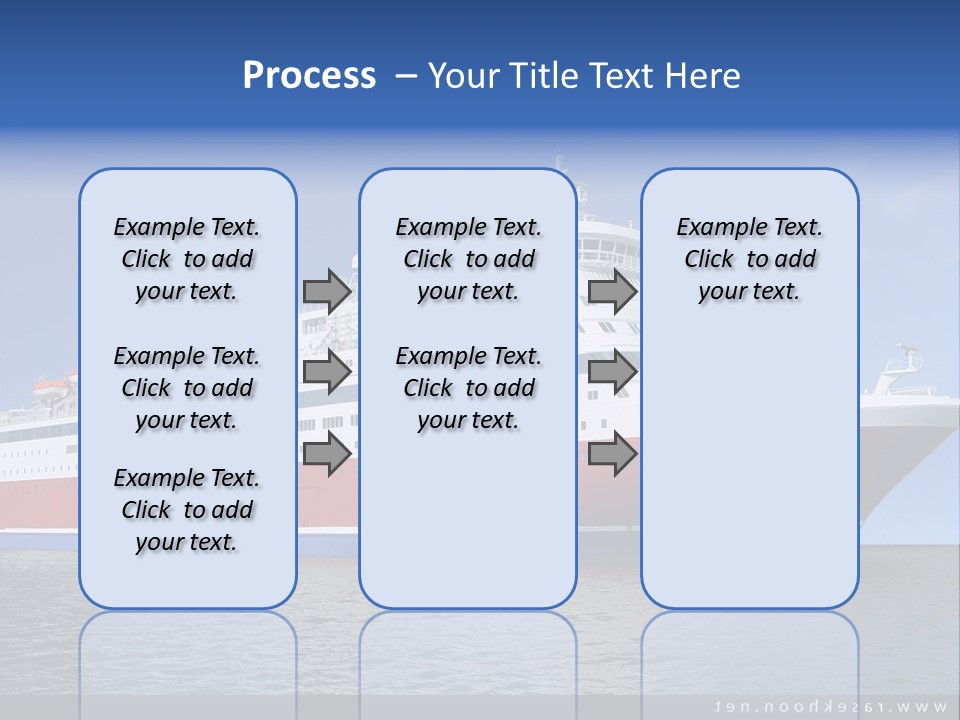 Process – Your Title Text Here

Example Text. Click to add your text.

Example Text. Click to add your text.

Example Text. Click to add your text.

Example Text. Click to add your text.

Example Text. Click to add your text.

Example Text. Click to add your text.

www.rasekhoon.net